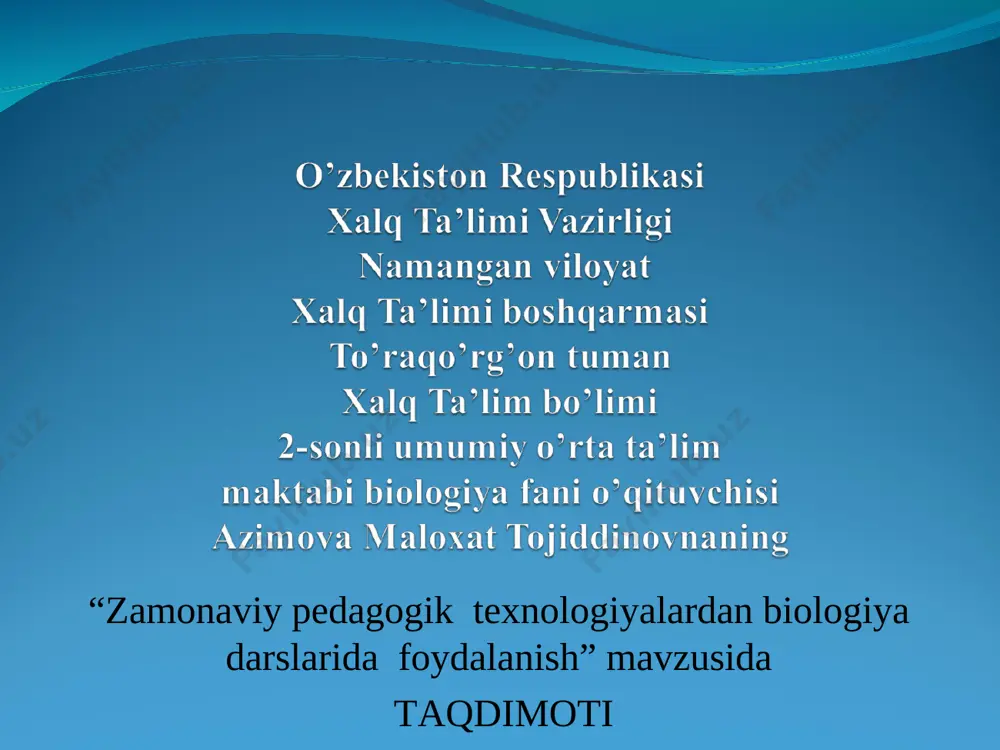 O’zbekiston Respublikasi
Xalq Ta’limi Vazirligi
Namangan viloyat
Xalq Ta’limi boshqarmasi
To’raqo’rg’on tuman
Xalq Ta’lim bo’limi
2-sonli umumiy o’rta ta’lim
maktabi biologiya fani o’qituvchisi
Azimova Maloxat Tojiddinovnaning

“Zamonaviy pedagogik texnologiyalardan biologiya darslarida foydalanish” mavzusida

TAQDIMOTI